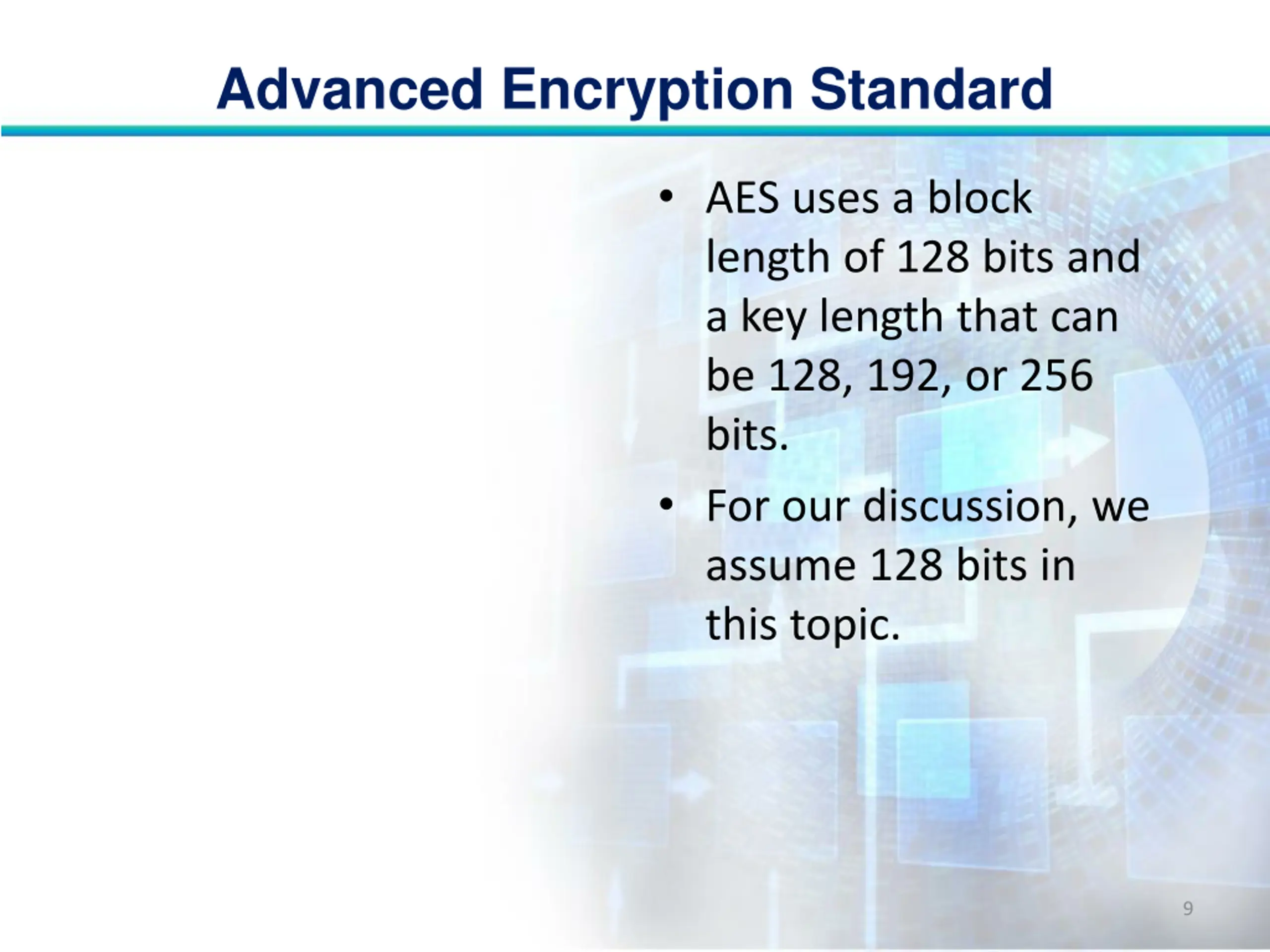 Advanced Encryption Standard

• AES uses a block length of 128 bits and a key length that can be 128, 192, or 256 bits.

• For our discussion, we assume 128 bits in this topic.

9